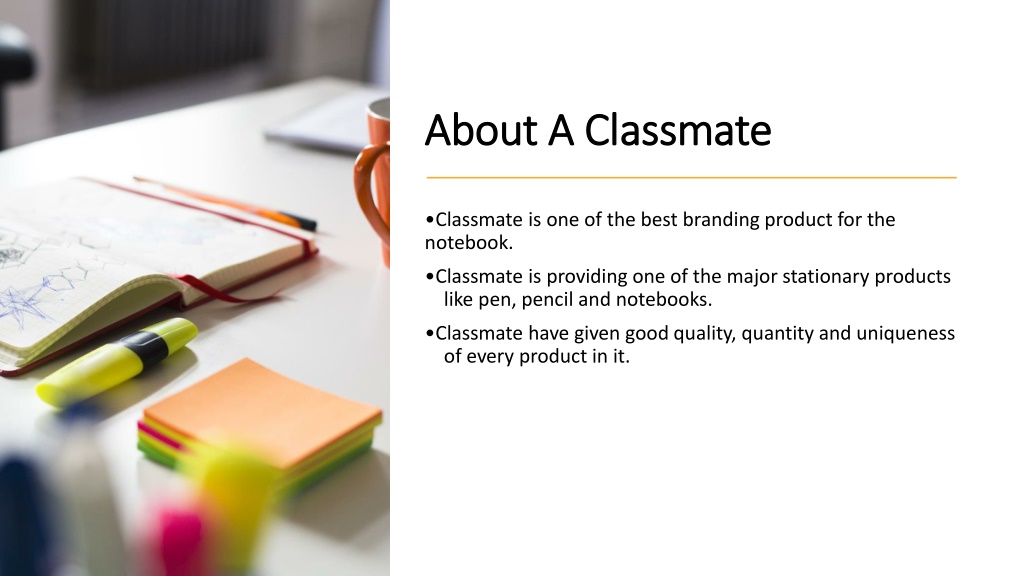 About A Classmate

•Classmate is one of the best branding product for the notebook.

•Classmate is providing one of the major stationary products like pen, pencil and notebooks.

•Classmate have given good quality, quantity and uniqueness of every product in it.